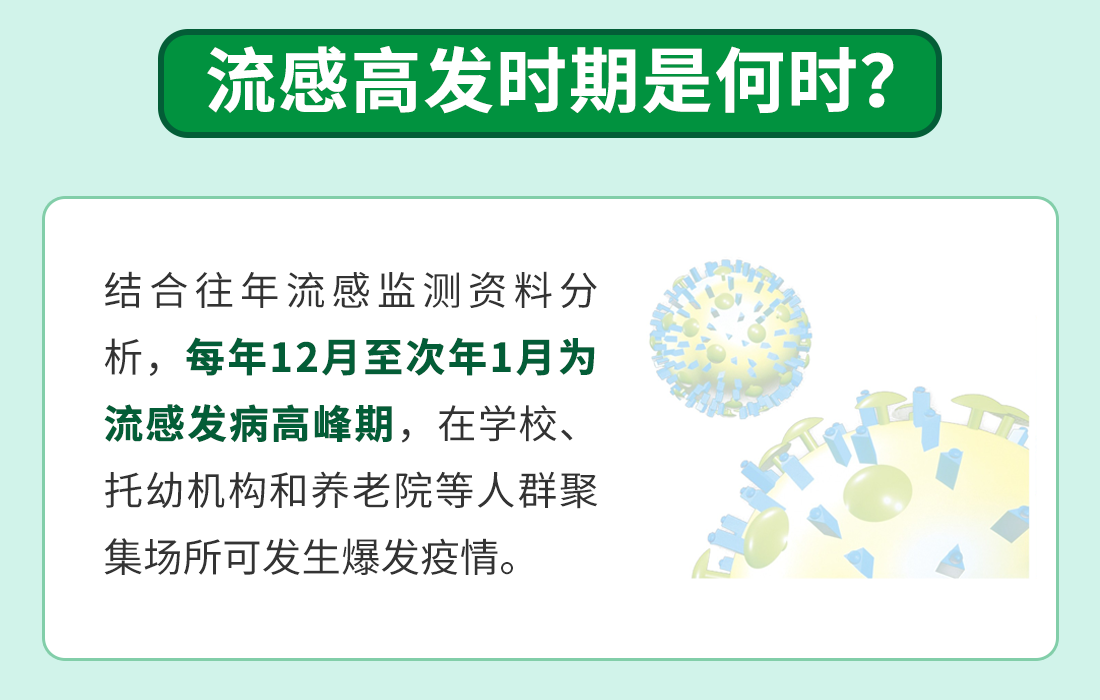 流感高发时期是何时?

结合往年流感监测资料分析，每年12月至次年1月为流感发病高峰期，在学校、托幼机构和养老院等人群聚集场所可发生爆发疫情。